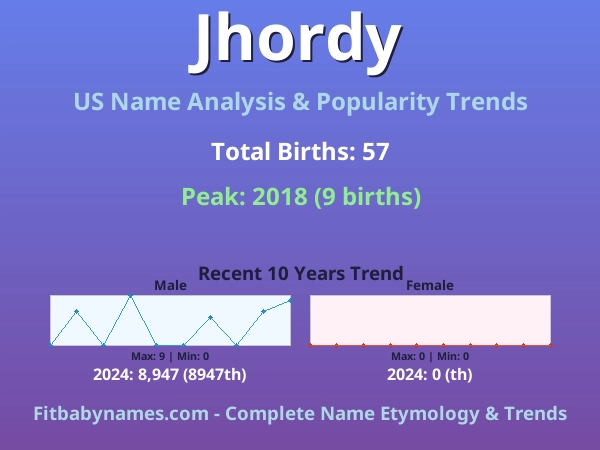 Jhordy

US Name Analysis & Popularity Trends

Total Births: 57

Peak: 2018 (9 births)

Recent 10 Years Trend

Male

Max: 9 | Min: 0

2024: 8,947 (8947th)

Female

Max: 0 | Min: 0

2024: 0 (th)

Fitbabynames.com - Complete Name Etymology & Trends